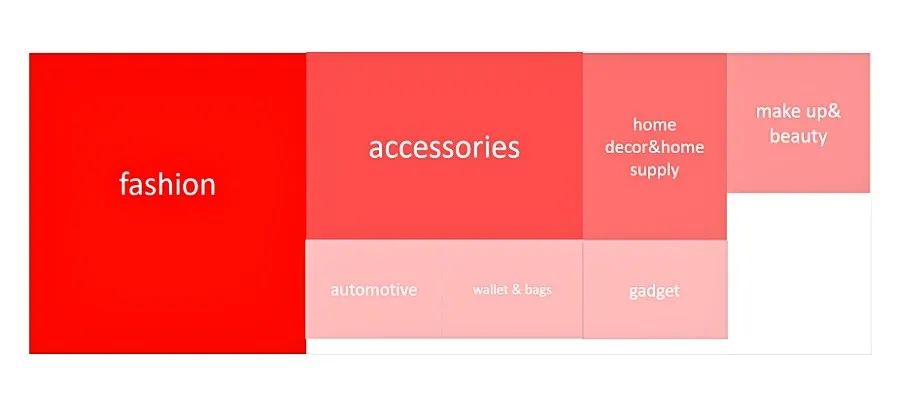 fashion

accessories

home decor&home supply

make up& beauty

automotive

wallet & bags

gadget